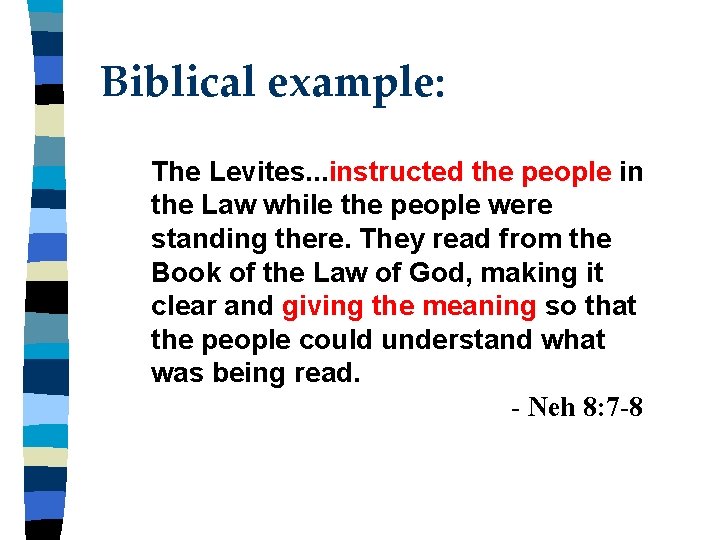 Biblical example:

The Levites...instructed the people in the Law while the people were standing there. They read from the Book of the Law of God, making it clear and giving the meaning so that the people could understand what was being read.

- Neh 8:7-8